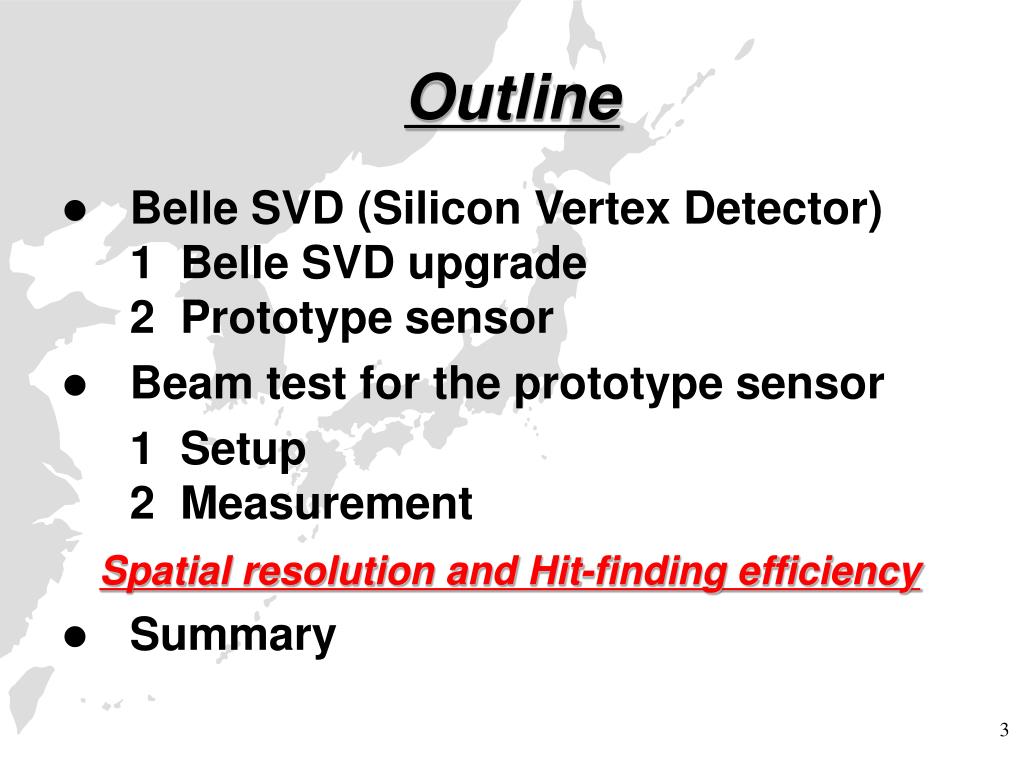 Outline

● Belle SVD (Silicon Vertex Detector)
1 Belle SVD upgrade
2 Prototype sensor

● Beam test for the prototype sensor
1 Setup
2 Measurement

Spatial resolution and Hit-finding efficiency

● Summary

3